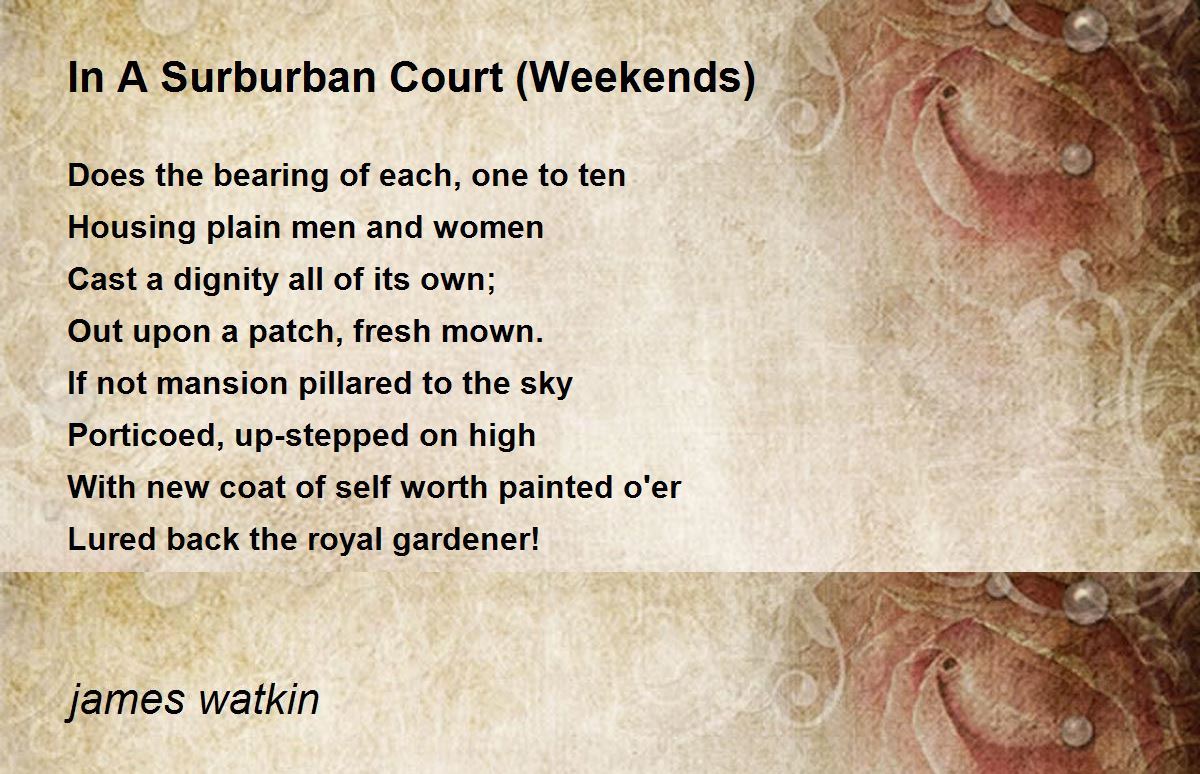 In A Surburban Court (Weekends)

Does the bearing of each, one to ten
Housing plain men and women
Cast a dignity all of its own;
Out upon a patch, fresh mown.
If not mansion pillared to the sky
Porticoed, up-stepped on high
With new coat of self worth painted o'er
Lured back the royal gardener!

james watkin